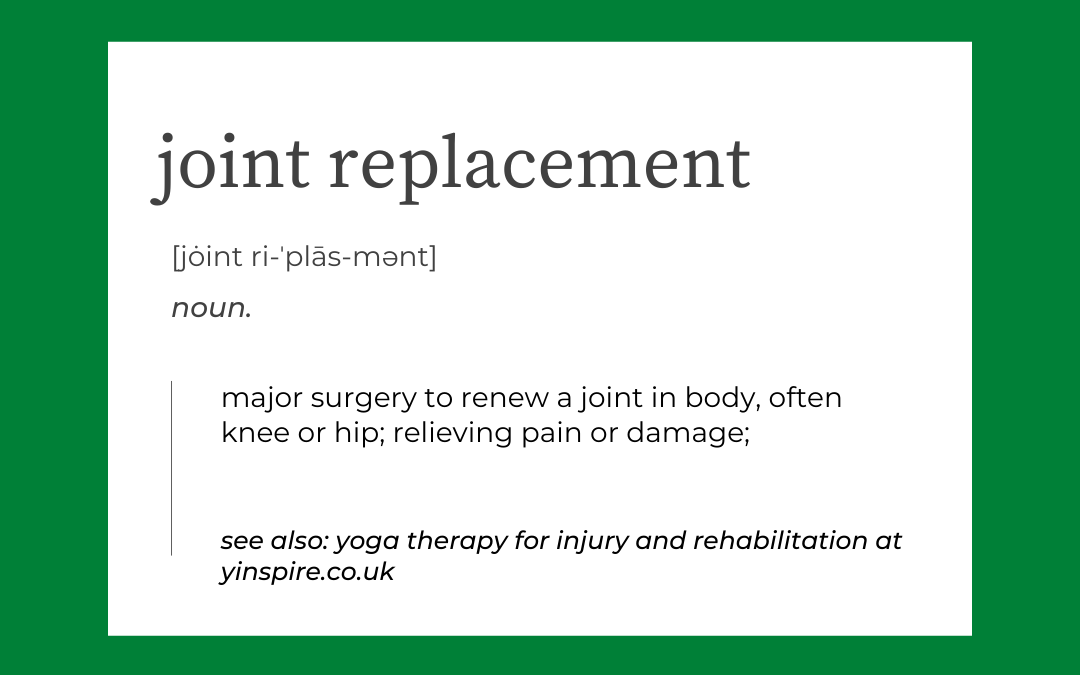 joint replacement

[jȯint ri-ˈplās-mənt]

noun.

major surgery to renew a joint in body, often knee or hip; relieving pain or damage;

see also: yoga therapy for injury and rehabilitation at yinspire.co.uk